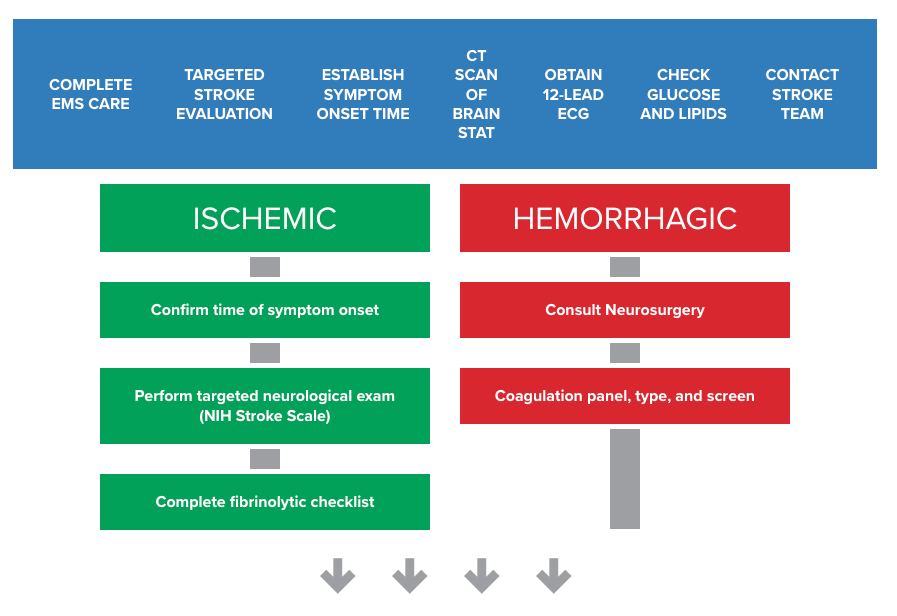 COMPLETE EMS CARE

TARGETED STROKE EVALUATION

ESTABLISH SYMPTOM ONSET TIME

CT SCAN OF BRAIN STAT

OBTAIN 12-LEAD ECG

CHECK GLUCOSE AND LIPIDS

CONTACT STROKE TEAM

ISCHEMIC

Confirm time of symptom onset

Perform targeted neurological exam (NIH Stroke Scale)

Complete fibrinolytic checklist

HEMORRHAGIC

Consult Neurosurgery

Coagulation panel, type, and screen